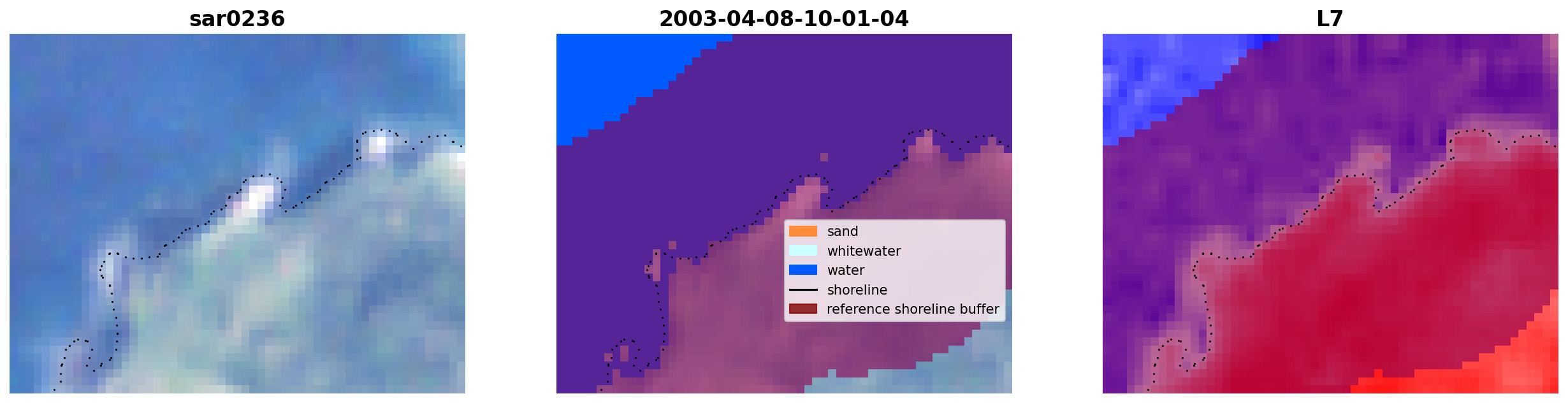 sar0236

2003-04-08-10-01-04

sand
whitewater
water
shoreline
reference shoreline buffer

L7